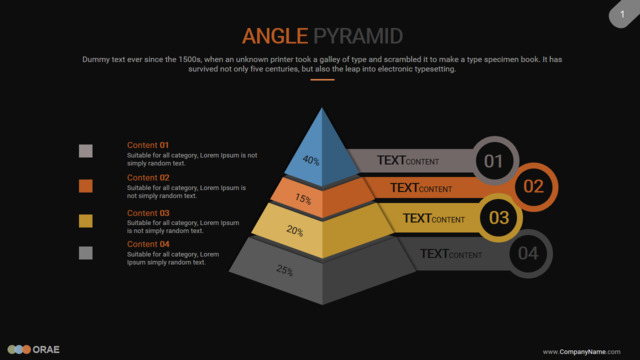 1

ANGLE PYRAMID

Dummy text ever since the 1500s, when an unknown printer took a galley of type and scrambled it to make a type specimen book. It has survived not only five centuries, but also the leap into electronic typesetting.

Content 01
Suitable for all category, Lorem Ipsum is not simply random text.

Content 02
Suitable for all category, Lorem Ipsum is not simply random text.

Content 03
Suitable for all category, Lorem Ipsum is not simply random text.

Content 04
Suitable for all category, Lorem Ipsum simply random text.

40%
15%
20%
25%

TEXTCONTENT 01
TEXTCONTENT 02
TEXTCONTENT 03
TEXTCONTENT 04

ORAE

www.CompanyName.com